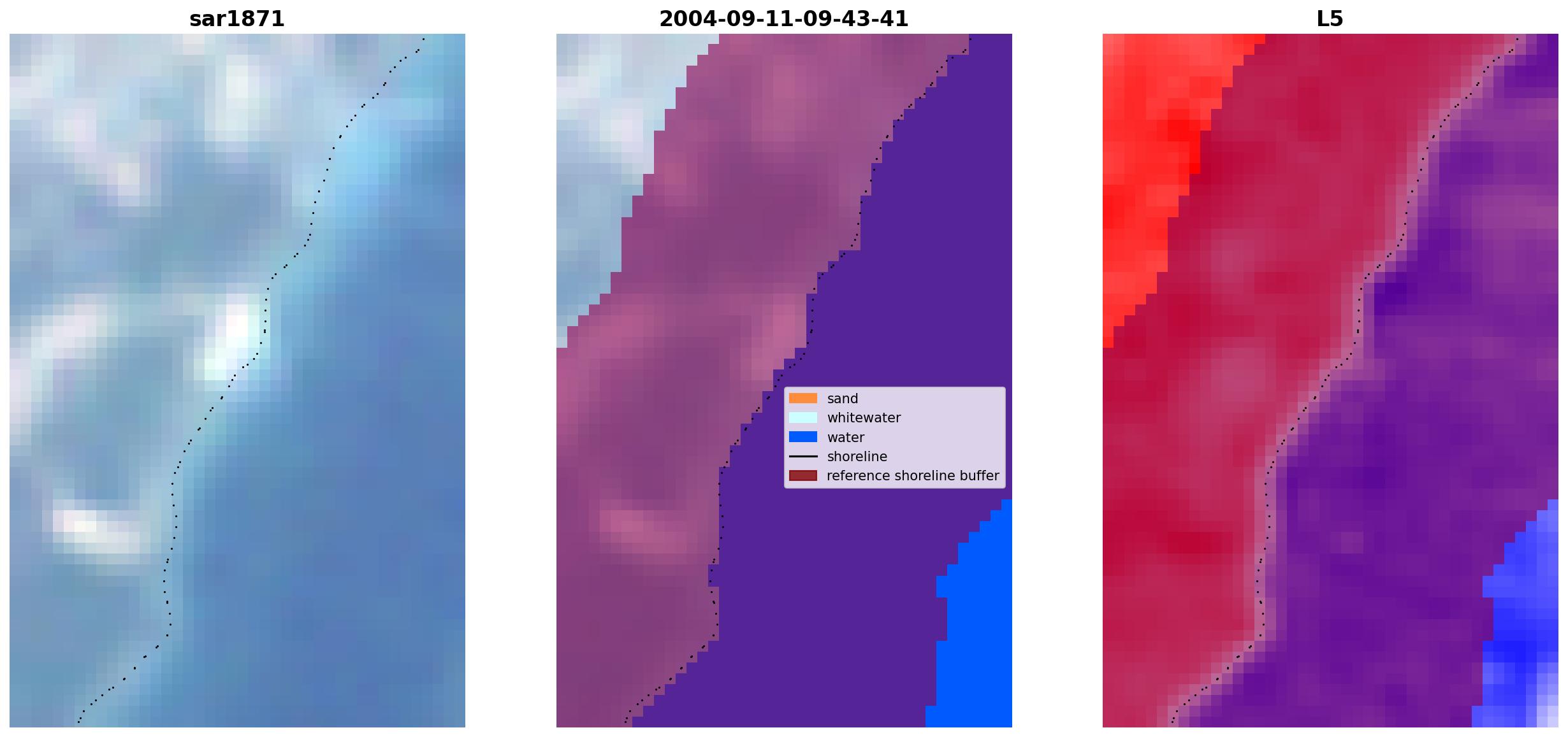 sar1871

2004-09-11-09-43-41

sand
whitewater
water
shoreline
reference shoreline buffer

L5